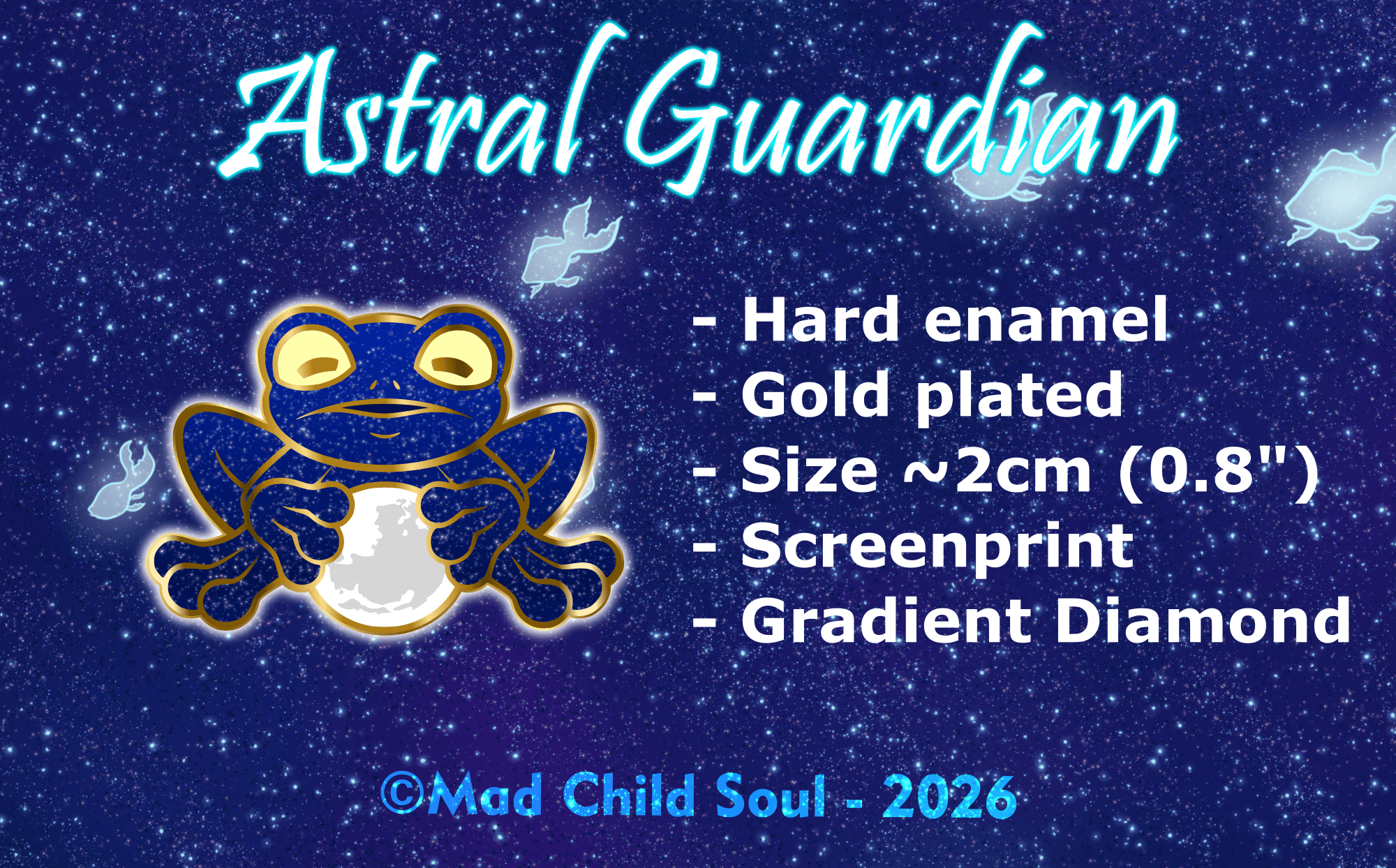 Astral Guardian

- Hard enamel
- Gold plated
- Size ~2cm (0.8")
- Screenprint
- Gradient Diamond

©Mad Child Soul - 2026